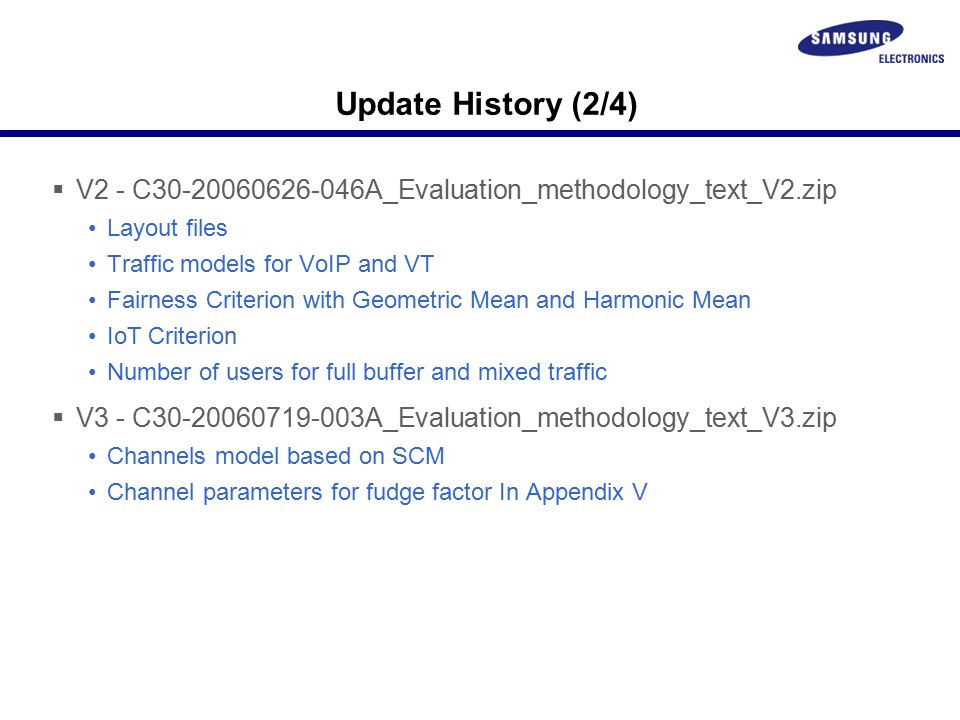 SAMSUNG
ELECTRONICS

Update History (2/4)

▪ V2 - C30-20060626-046A_Evaluation_methodology_text_V2.zip
• Layout files
• Traffic models for VoIP and VT
• Fairness Criterion with Geometric Mean and Harmonic Mean
• IoT Criterion
• Number of users for full buffer and mixed traffic

▪ V3 - C30-20060719-003A_Evaluation_methodology_text_V3.zip
• Channels model based on SCM
• Channel parameters for fudge factor In Appendix V